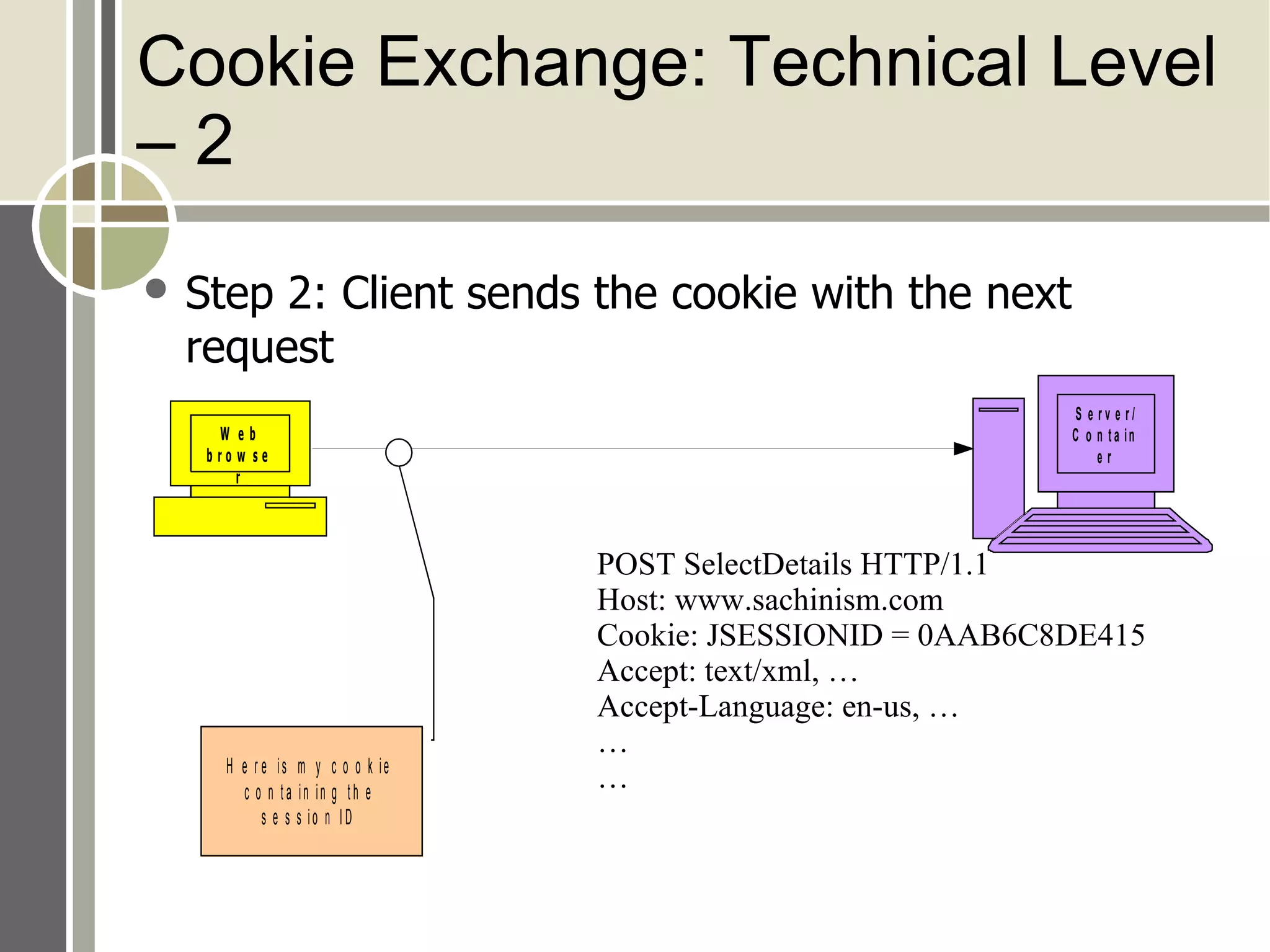 Cookie Exchange: Technical Level – 2

Step 2: Client sends the cookie with the next request

Web browser

Server/ Container

POST SelectDetails HTTP/1.1
Host: www.sachinism.com
Cookie: JSESSIONID = 0AAB6C8DE415
Accept: text/xml, …
Accept-Language: en-us, …
…
…

Here is my cookie containing the session ID